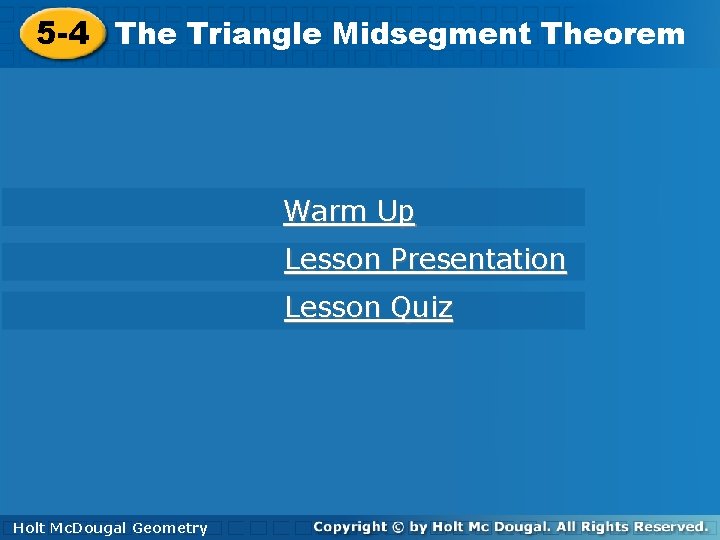 5-4 The Triangle Midsegment Theorem

Warm Up

Lesson Presentation

Lesson Quiz

Holt McDougal Geometry

Copyright © by Holt Mc Dougal. All Rights Reserved.